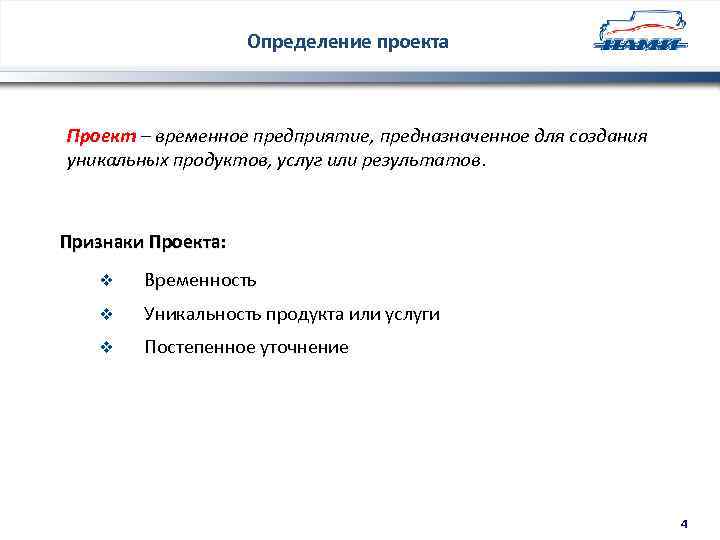 Определение проекта

НАМИ

Проект – временное предприятие, предназначенное для создания уникальных продуктов, услуг или результатов.

Признаки Проекта:

❖ Временность

❖ Уникальность продукта или услуги

❖ Постепенное уточнение

4